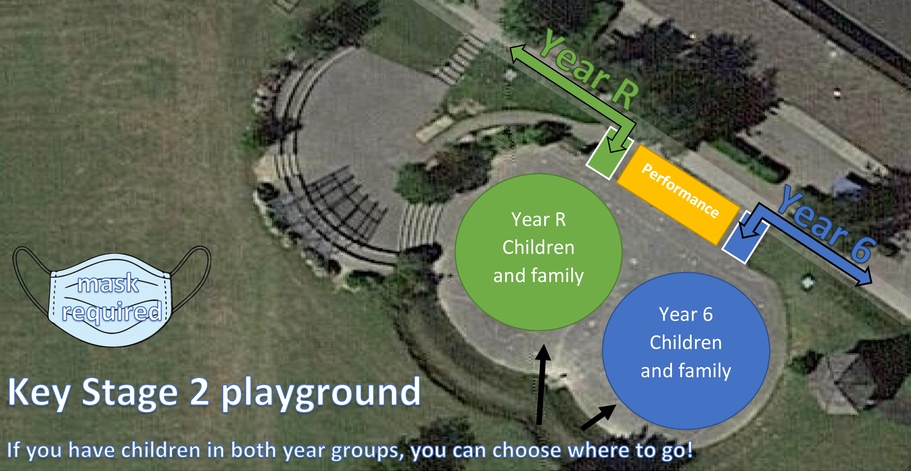 Year R

Performance

Year 6

Year R Children and family

Year 6 Children and family

mask required

Key Stage 2 playground

If you have children in both year groups, you can choose where to go!